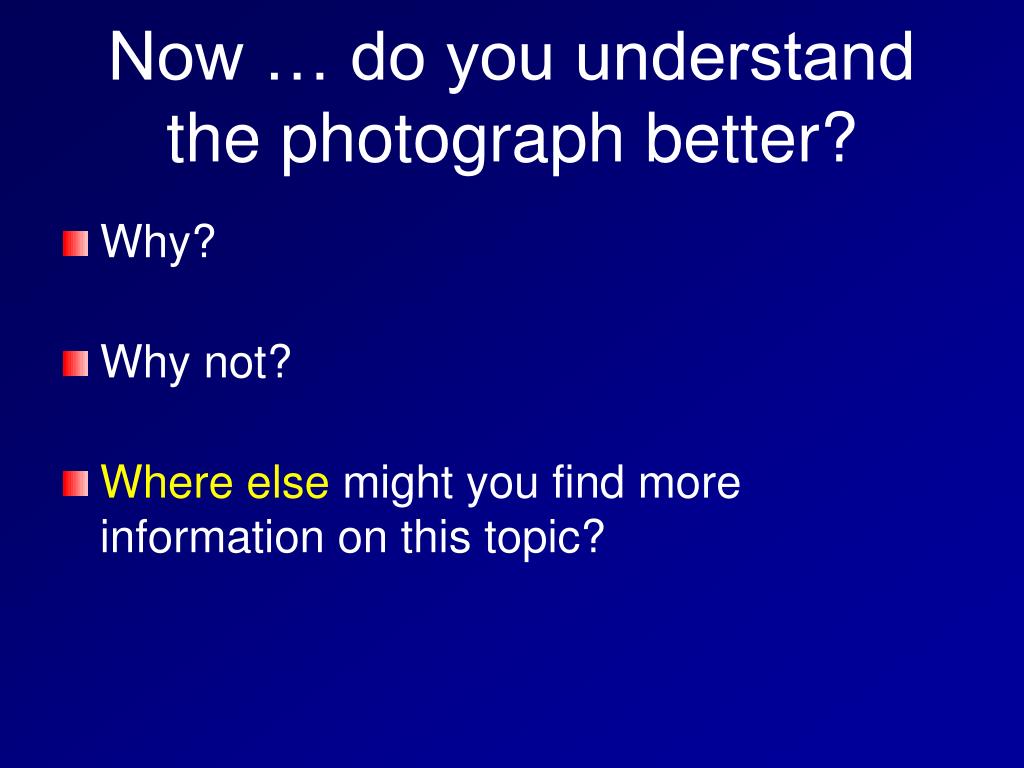 Now … do you understand the photograph better?

Why?

Why not?

Where else might you find more information on this topic?